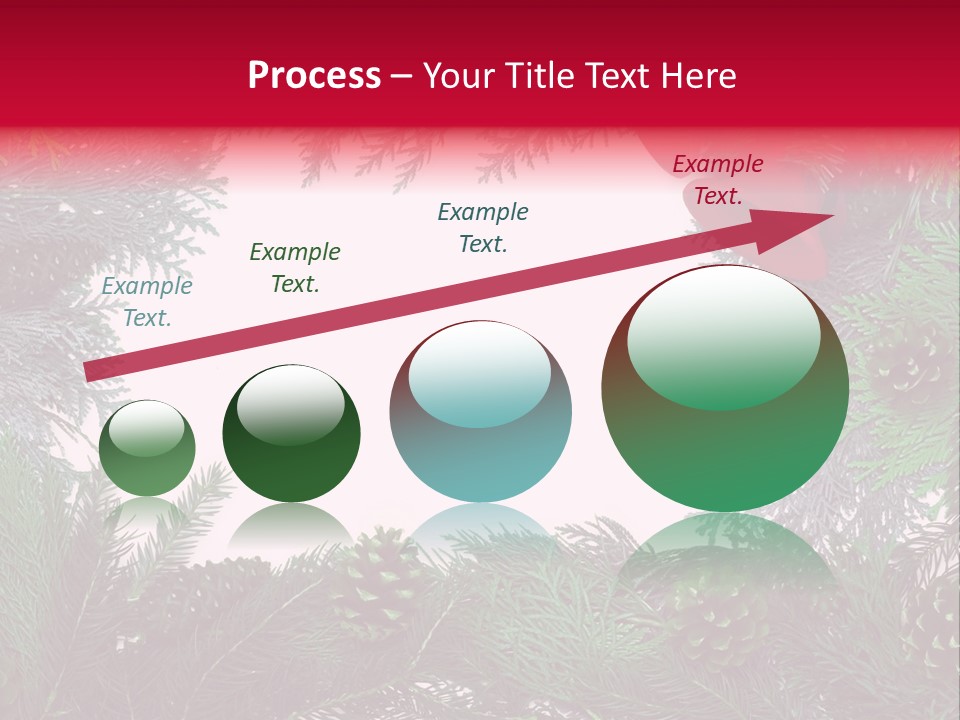 Process – Your Title Text Here

Example Text.

Example Text.

Example Text.

Example Text.